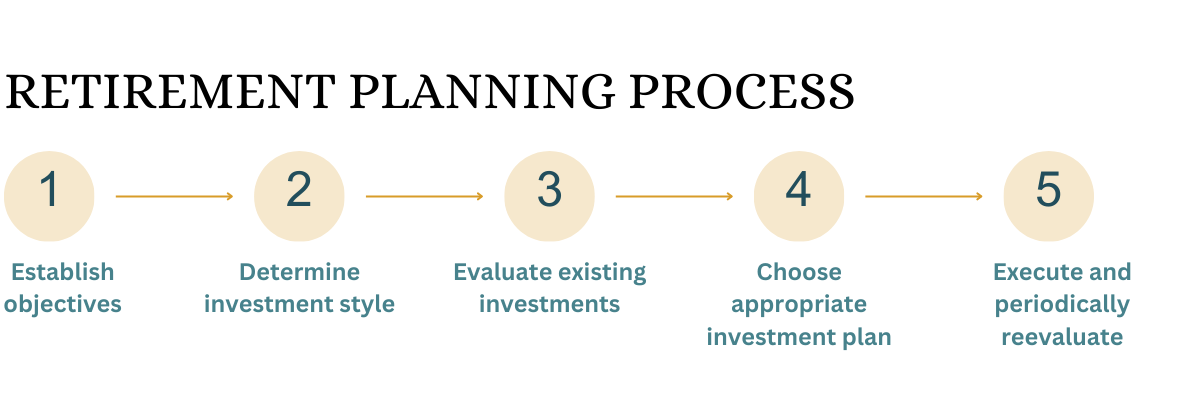 RETIREMENT PLANNING PROCESS

1
Establish objectives

2
Determine investment style

3
Evaluate existing investments

4
Choose appropriate investment plan

5
Execute and periodically reevaluate